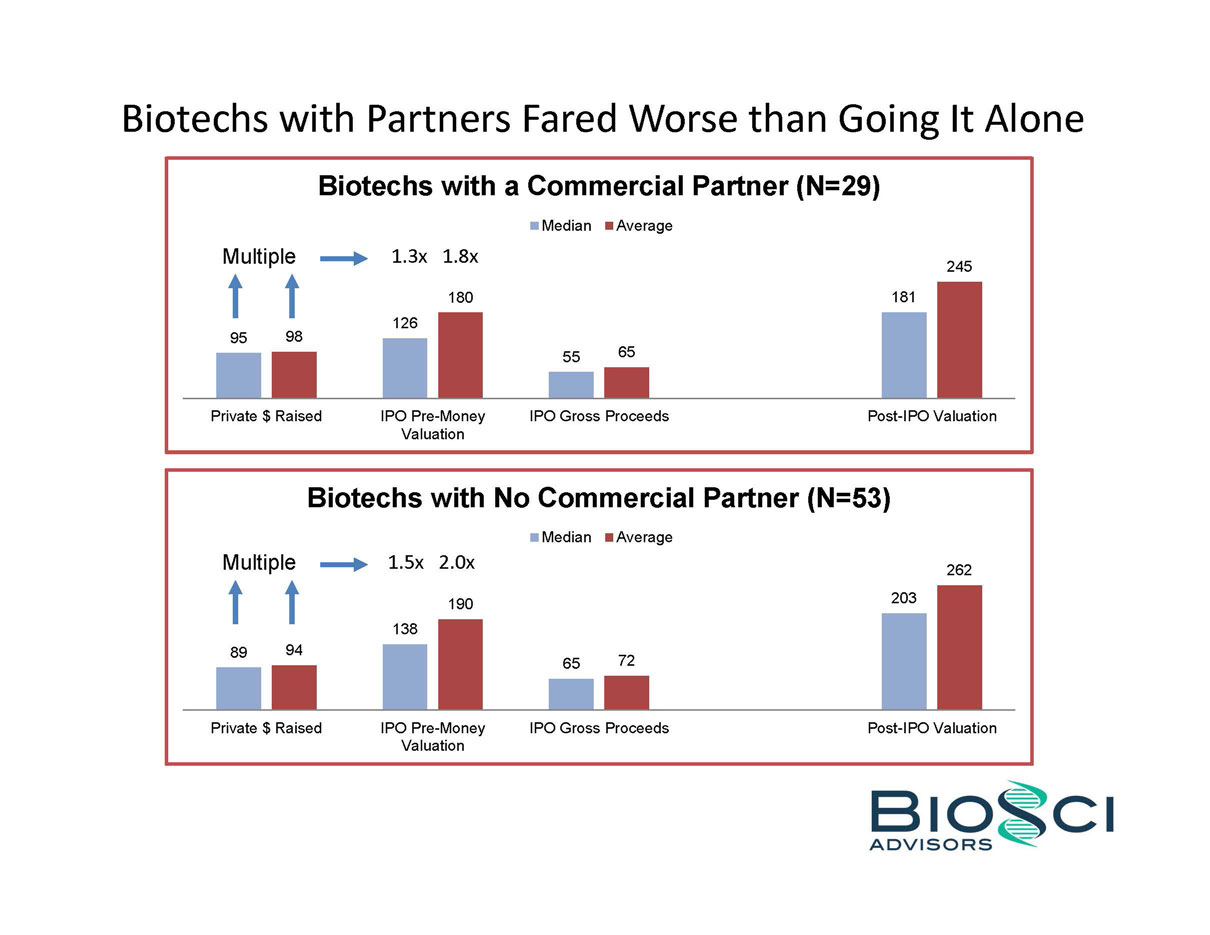 Biotechs with Partners Fared Worse than Going It Alone

Biotechs with a Commercial Partner (N=29)

Median Average

Multiple 1.3x 1.8x

95 98 126 180 55 65 181 245

Private $ Raised
IPO Pre-Money Valuation
IPO Gross Proceeds
Post-IPO Valuation

Biotechs with No Commercial Partner (N=53)

Median Average

Multiple 1.5x 2.0x

89 94 138 190 65 72 203 262

Private $ Raised
IPO Pre-Money Valuation
IPO Gross Proceeds
Post-IPO Valuation

BIOSCI
ADVISORS